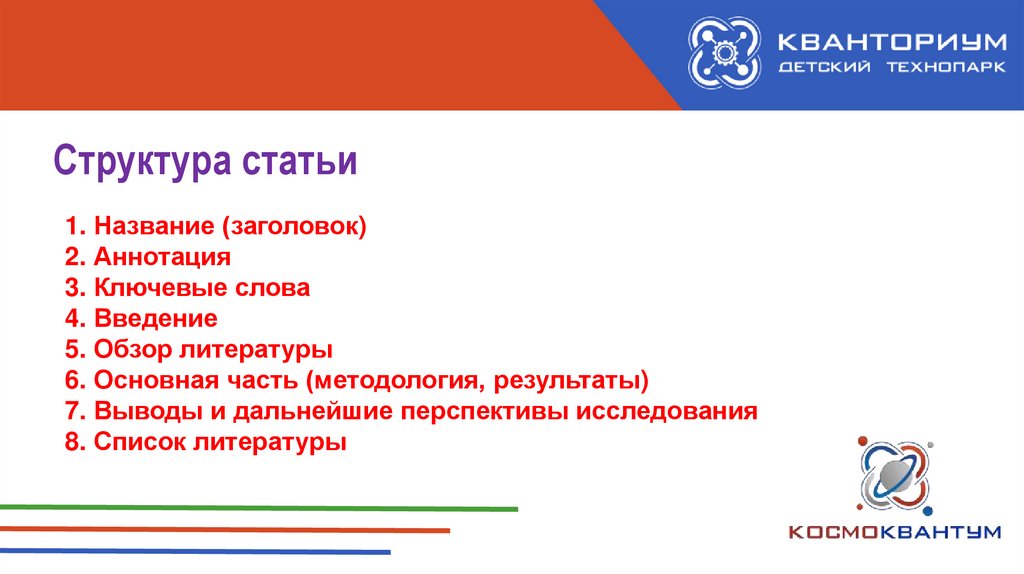 КВАНТОРИУМ
ДЕТСКИЙ ТЕХНОПАРК

Структура статьи

1. Название (заголовок)
2. Аннотация
3. Ключевые слова
4. Введение
5. Обзор литературы
6. Основная часть (методология, результаты)
7. Выводы и дальнейшие перспективы исследования
8. Список литературы

КОСМОКВАНТУМ